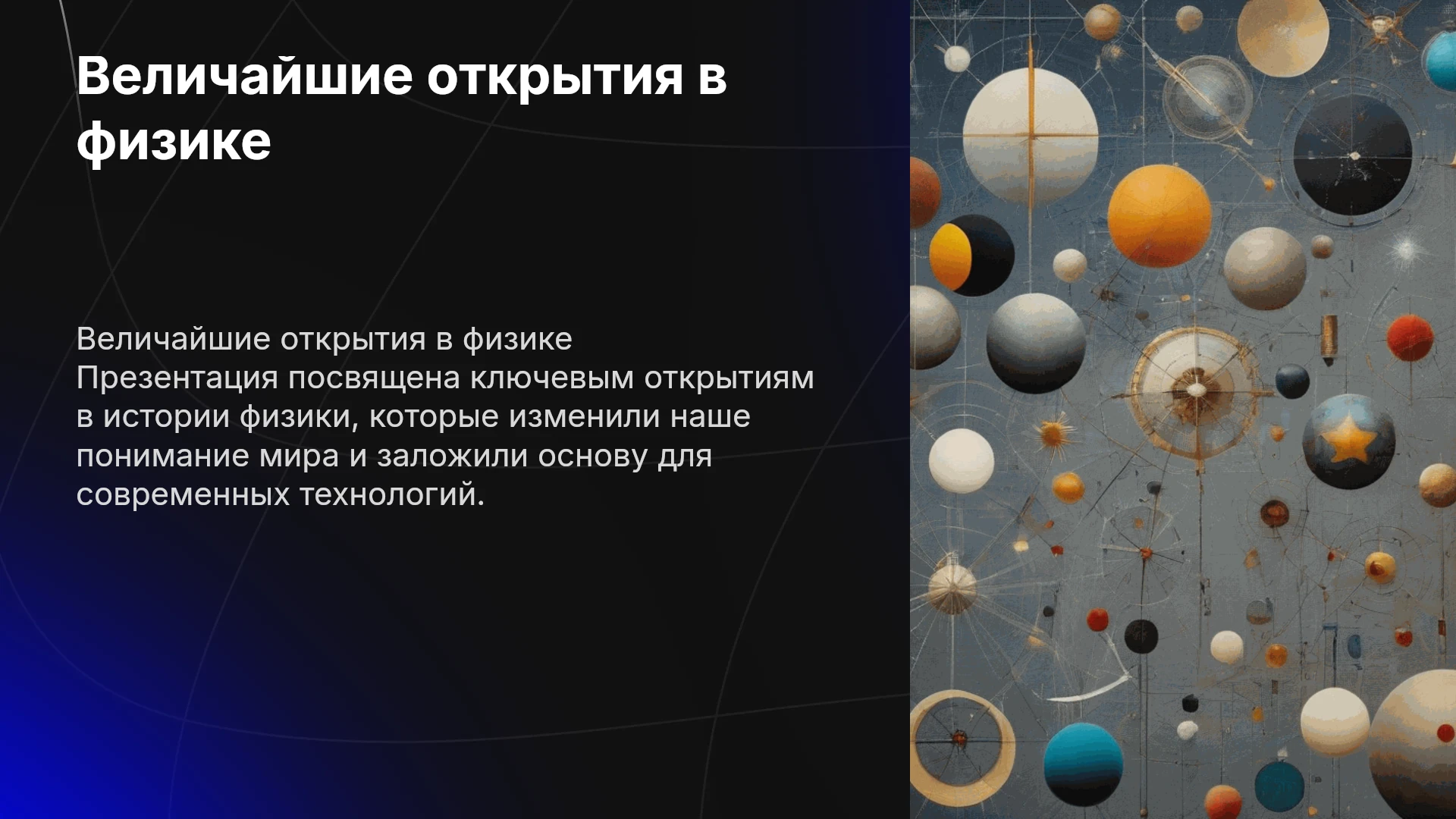 Величайшие открытия в физике

Величайшие открытия в физике
Презентация посвящена ключевым открытиям в истории физики, которые изменили наше понимание мира и заложили основу для современных технологий.